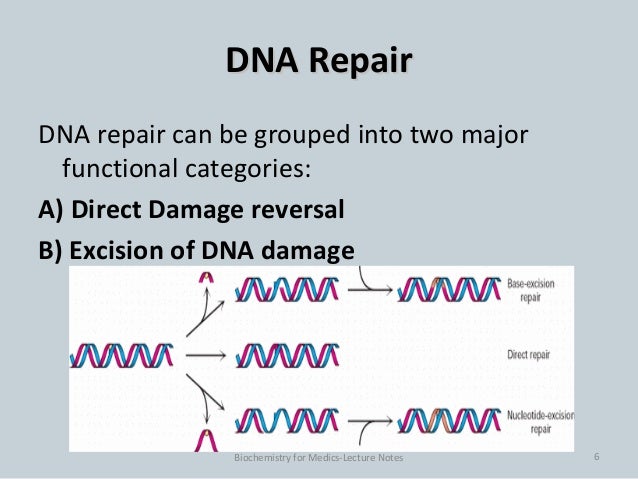 DNA Repair

DNA repair can be grouped into two major functional categories:

A) Direct Damage reversal

B) Excision of DNA damage

Base-excision repair

Direct repair

Nucleotide-excision repair

Biochemistry for Medics-Lecture Notes

6